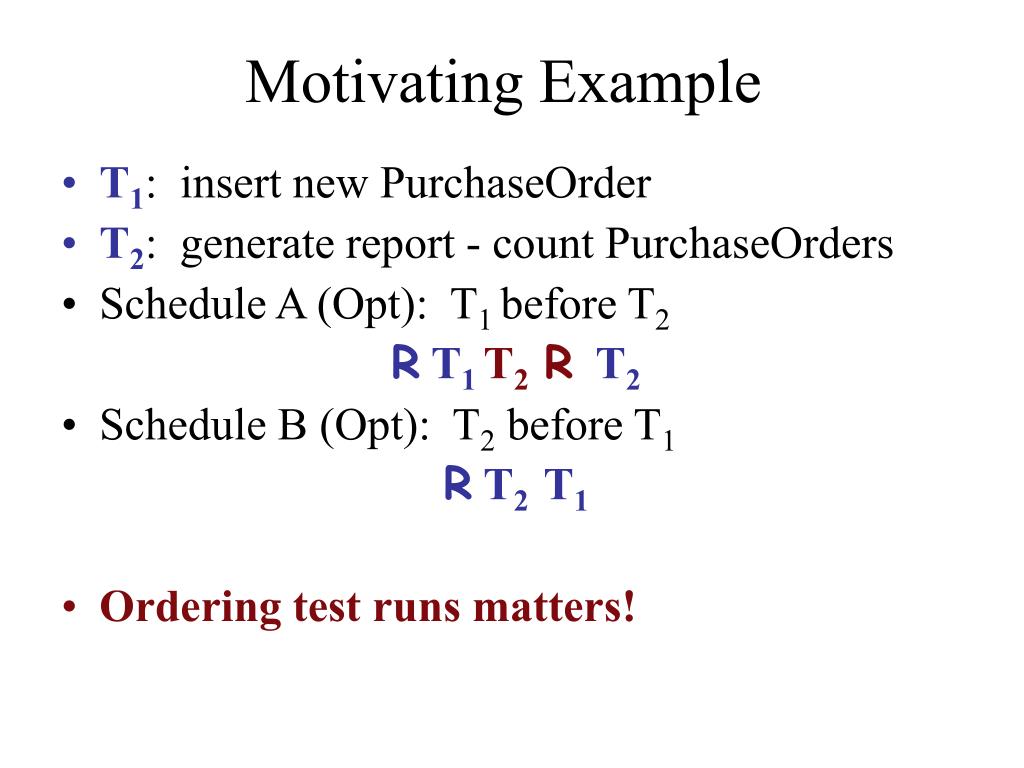 Motivating Example

• $T_1$: insert new PurchaseOrder
• $T_2$: generate report - count PurchaseOrders
• Schedule A (Opt): $T_1$ before $T_2$
R $T_1$ $T_2$ R $T_2$
• Schedule B (Opt): $T_2$ before $T_1$
R $T_2$ $T_1$

• Ordering test runs matters!